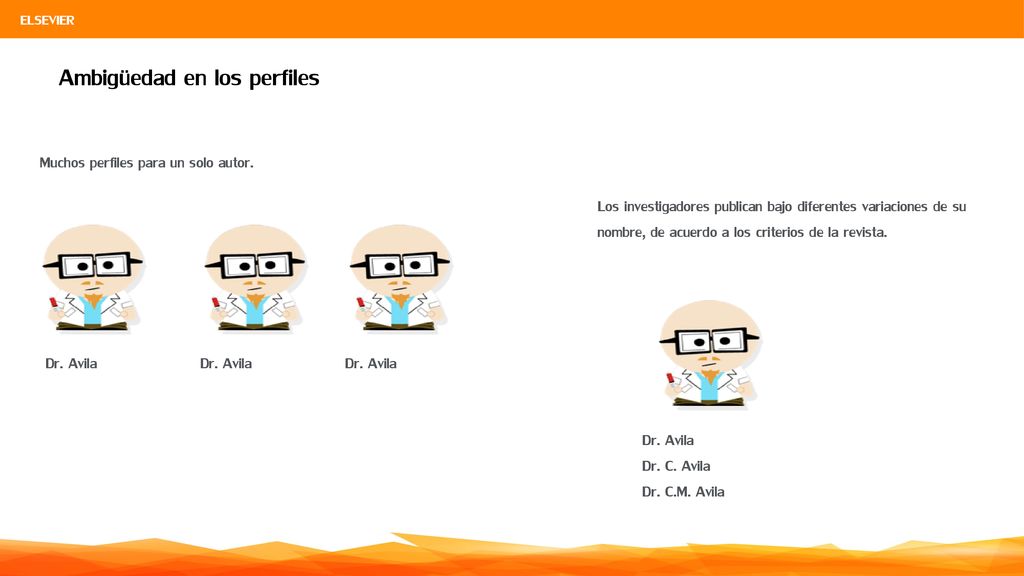 ELSEVIER

Ambigüedad en los perfiles

Muchos perfiles para un solo autor.

Dr. Avila

Dr. Avila

Dr. Avila

Los investigadores publican bajo diferentes variaciones de su nombre, de acuerdo a los criterios de la revista.

Dr. Avila
Dr. C. Avila
Dr. C.M. Avila